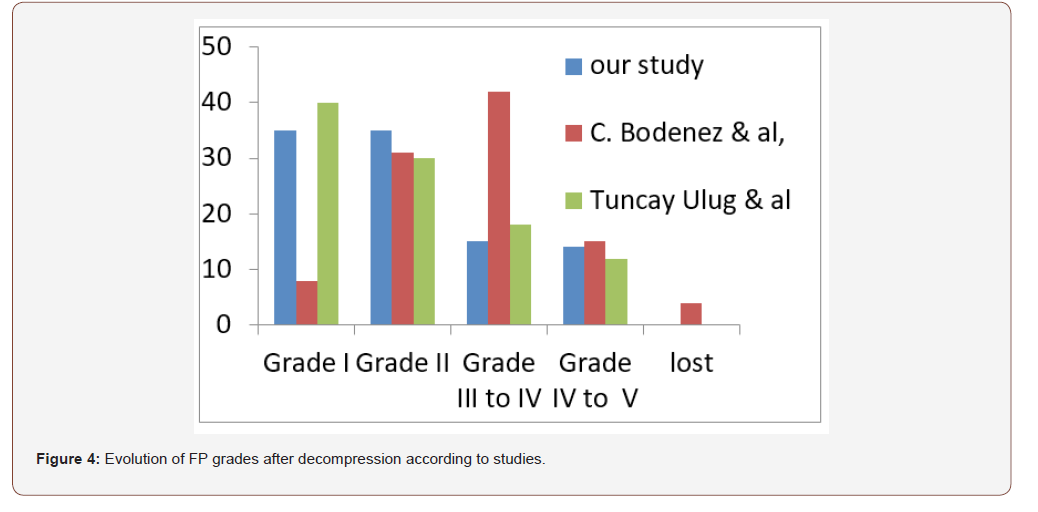 50
40
30
20
10
0

our study
C. Bodenez & al,
Tuncay Ulug & al

Grade I
Grade II
Grade III to IV
Grade IV to V
lost

**Figure 4:** Evolution of FP grades after decompression according to studies.